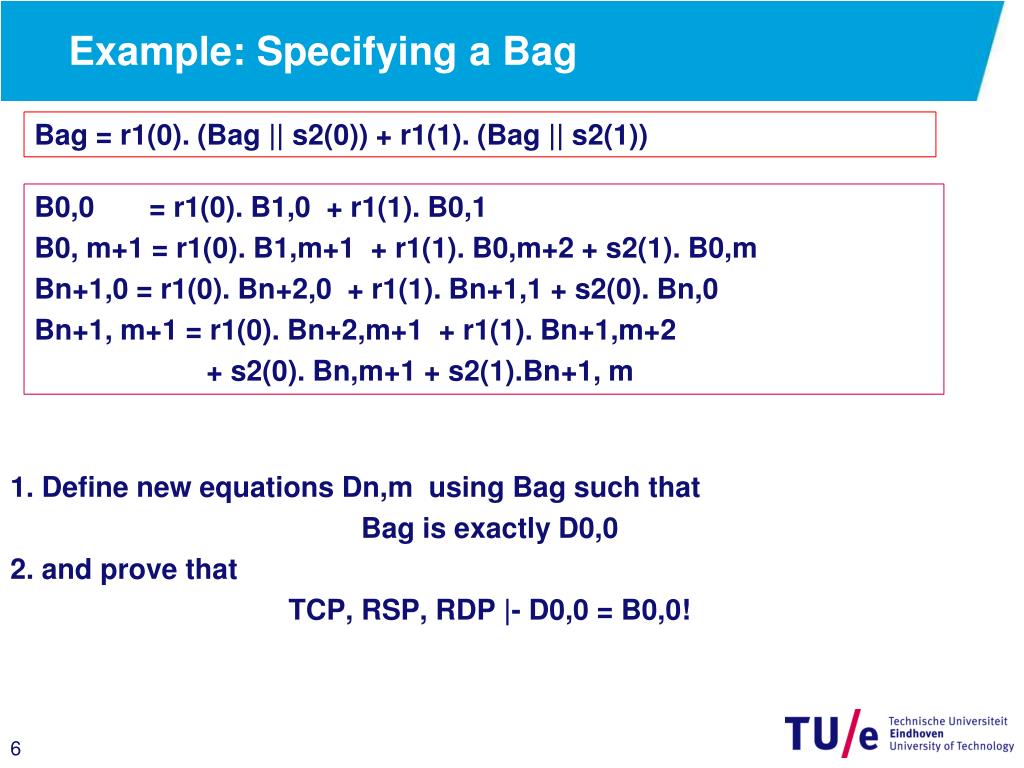 Example: Specifying a Bag

Bag = r1(0). (Bag || s2(0)) + r1(1). (Bag || s2(1))

B0,0 = r1(0). B1,0 + r1(1). B0,1
B0, m+1 = r1(0). B1,m+1 + r1(1). B0,m+2 + s2(1). B0,m
Bn+1,0 = r1(0). Bn+2,0 + r1(1). Bn+1,1 + s2(0). Bn,0
Bn+1, m+1 = r1(0). Bn+2,m+1 + r1(1). Bn+1,m+2
+ s2(0). Bn,m+1 + s2(1).Bn+1, m

1. Define new equations Dn,m using Bag such that
Bag is exactly D0,0
2. and prove that
TCP, RSP, RDP |- D0,0 = B0,0!

6

TU/e Technische Universiteit Eindhoven University of Technology